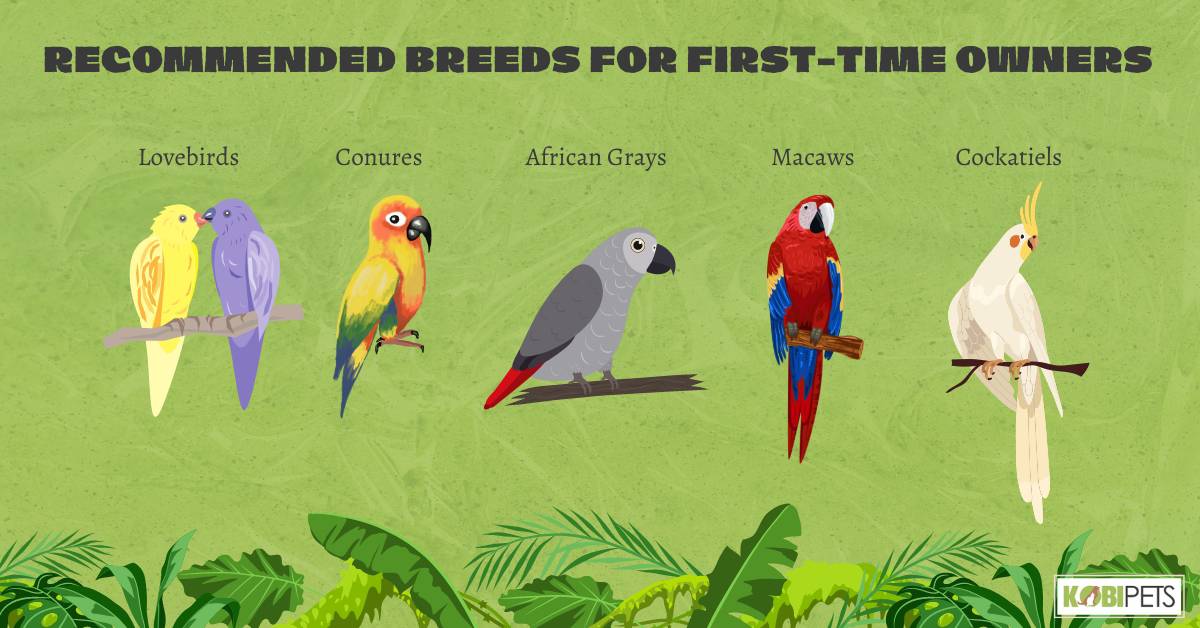 RECOMMENDED BREEDS FOR FIRST-TIME OWNERS

Lovebirds

Conures

African Grays

Macaws

Cockatiels

KOBIPETS